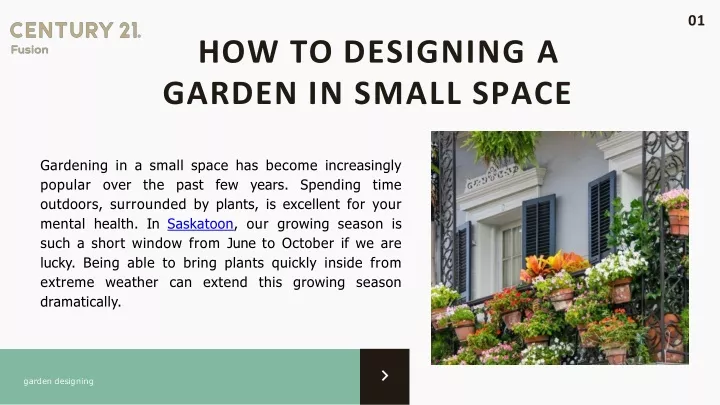 CENTURY 21.
Fusion

01

HOW TO DESIGNING A GARDEN IN SMALL SPACE

Gardening in a small space has become increasingly popular over the past few years. Spending time outdoors, surrounded by plants, is excellent for your mental health. In Saskatoon, our growing season is such a short window from June to October if we are lucky. Being able to bring plants quickly inside from extreme weather can extend this growing season dramatically.

garden designing